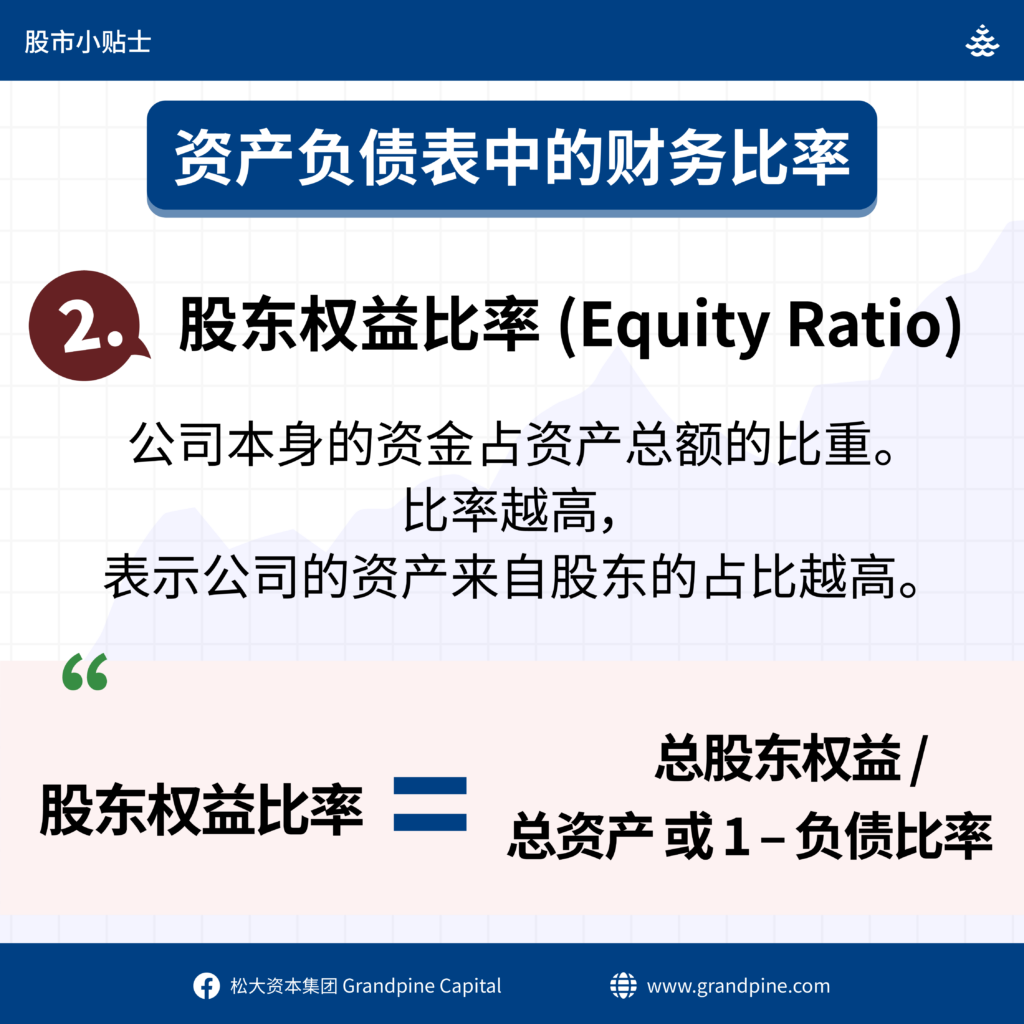 股市小贴士

资产负债表中的财务比率

2. 股东权益比率 (Equity Ratio)

公司本身的资金占资产总额的比重。
比率越高，
表示公司的资产来自股东的占比越高。

“

股东权益比率 = 总股东权益 / 总资产 或 1 – 负债比率

松大资本集团 Grandpine Capital
www.grandpine.com